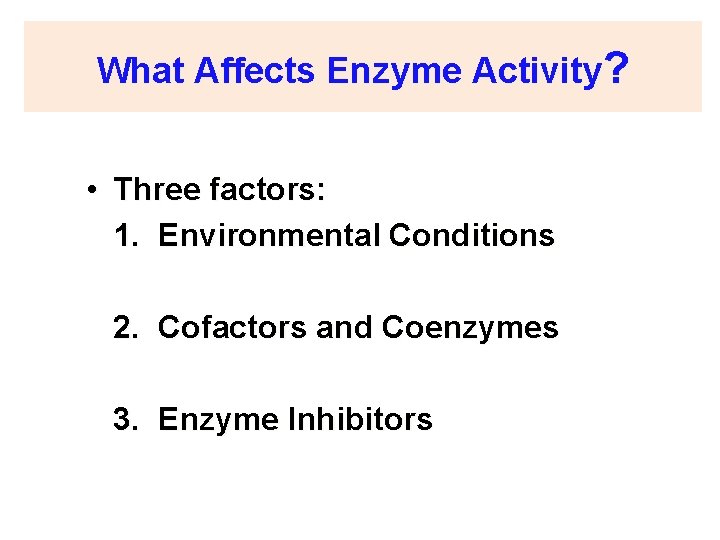 What Affects Enzyme Activity?

• Three factors:
1. Environmental Conditions

2. Cofactors and Coenzymes

3. Enzyme Inhibitors